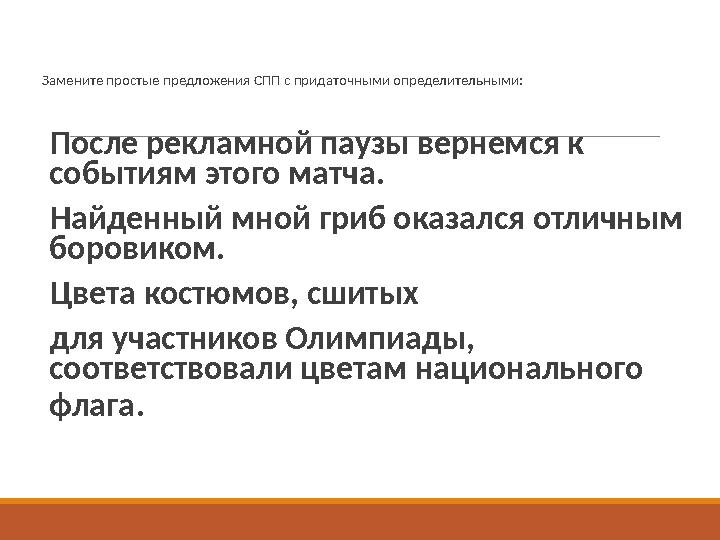 Замените простые предложения СПП с придаточными определительными:

После рекламной паузы вернемся к событиям этого матча.

Найденный мной гриб оказался отличным боровиком.

Цвета костюмов, сшитых

для участников Олимпиады, соответствовали цветам национального флага.